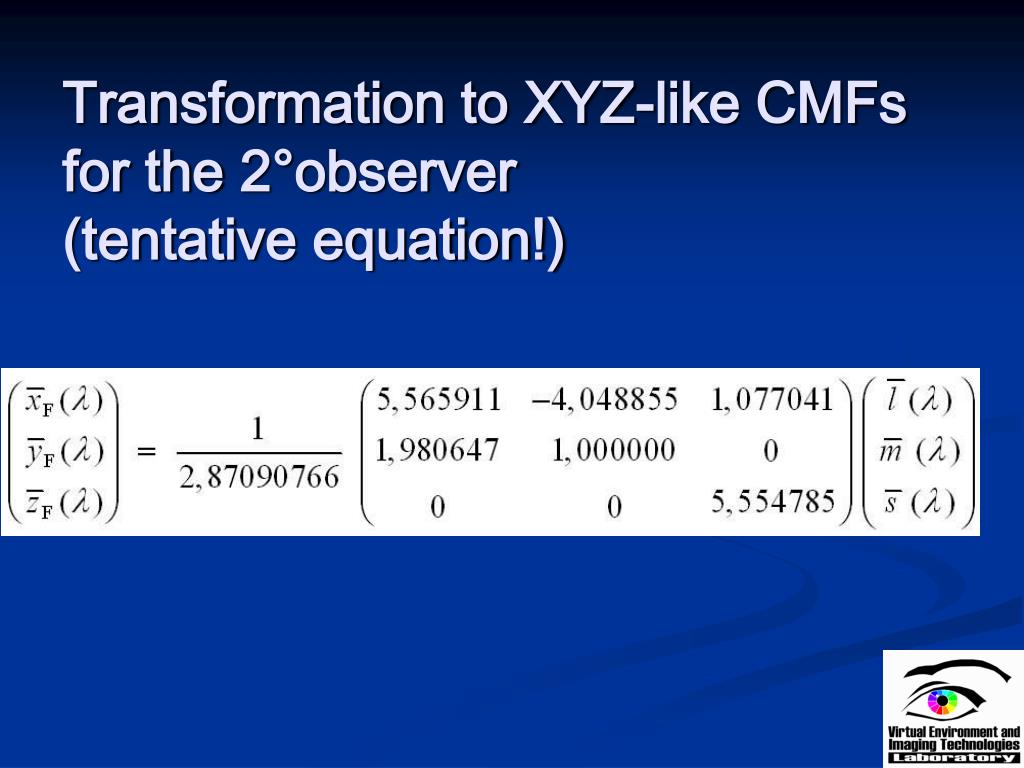 Transformation to XYZ-like CMFs for the 2°observer (tentative equation!)

$\begin{pmatrix} \bar{x}_F(\lambda) \\ \bar{y}_F(\lambda) \\ \bar{z}_F(\lambda) \end{pmatrix} = \frac{1}{2,87090766} \begin{pmatrix} 5,565911 & -4,048855 & 1,077041 \\ 1,980647 & 1,000000 & 0 \\ 0 & 0 & 5,554785 \end{pmatrix} \begin{pmatrix} \bar{l}(\lambda) \\ \bar{m}(\lambda) \\ \bar{s}(\lambda) \end{pmatrix}$

Virtual Environment and Imaging Technologies Laboratory